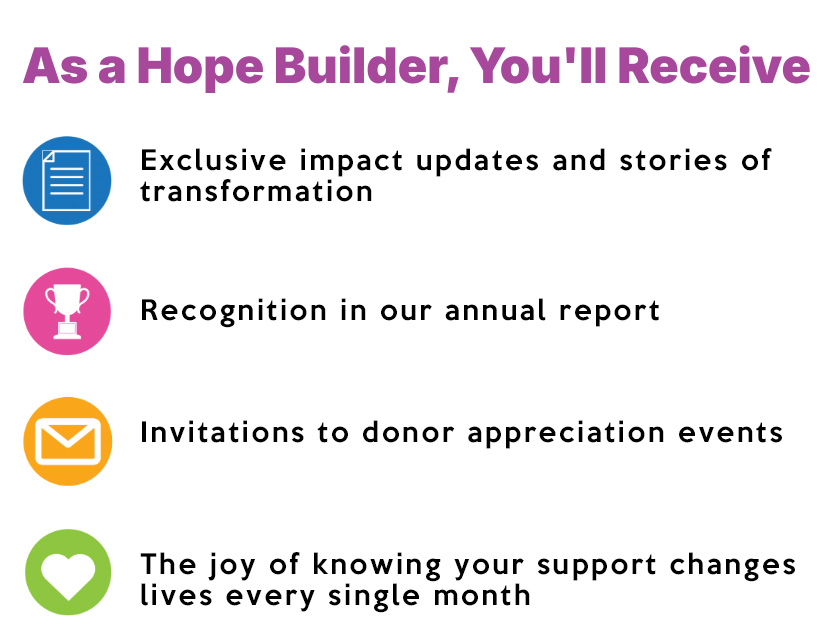 As a Hope Builder, You'll Receive

Exclusive impact updates and stories of transformation

Recognition in our annual report

Invitations to donor appreciation events

The joy of knowing your support changes lives every single month